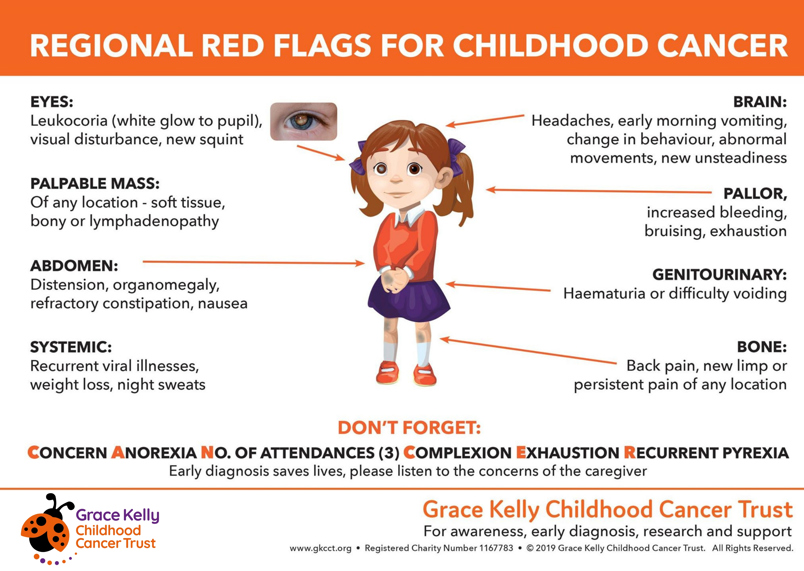 REGIONAL RED FLAGS FOR CHILDHOOD CANCER

EYES:
Leukocoria (white glow to pupil), visual disturbance, new squint

PALPABLE MASS:
Of any location - soft tissue, bony or lymphadenopathy

ABDOMEN:
Distension, organomegaly, refractory constipation, nausea

SYSTEMIC:
Recurrent viral illnesses, weight loss, night sweats

BRAIN:
Headaches, early morning vomiting, change in behaviour, abnormal movements, new unsteadiness

PALLOR,
increased bleeding, bruising, exhaustion

GENITOURINARY:
Haematuria or difficulty voiding

BONE:
Back pain, new limp or persistent pain of any location

DON'T FORGET:
CONCERN ANOREXIA NO. OF ATTENDANCES (3) COMPLEXION EXHAUSTION RECURRENT PYREXIA
Early diagnosis saves lives, please listen to the concerns of the caregiver

Grace Kelly Childhood Cancer Trust

Grace Kelly Childhood Cancer Trust
For awareness, early diagnosis, research and support
www.gkcct.org • Registered Charity Number 1167783 • © 2019 Grace Kelly Childhood Cancer Trust. All Rights Reserved.